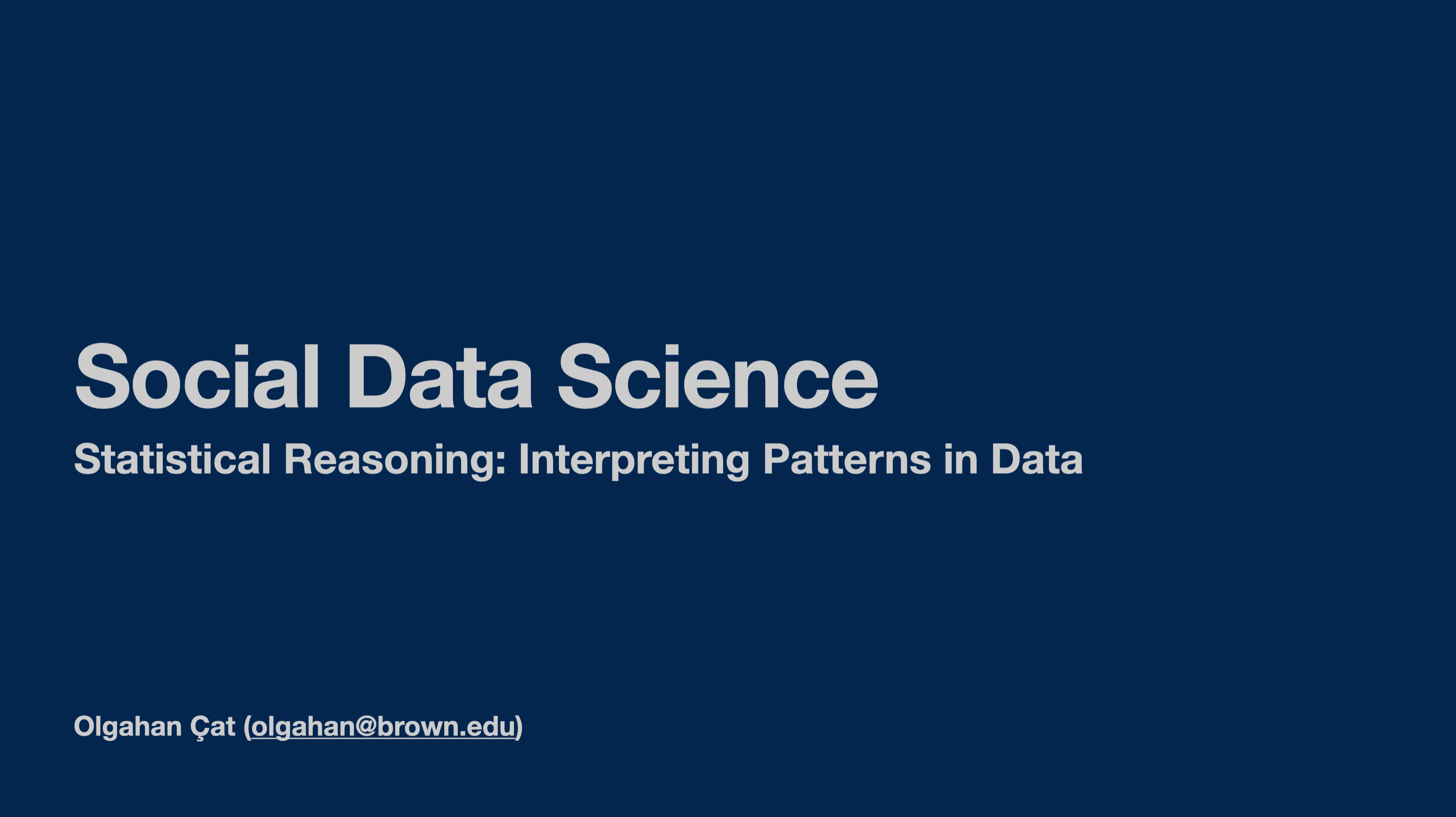 Social Data Science

Statistical Reasoning: Interpreting Patterns in Data

Olgahan Çat (olgahan@brown.edu)